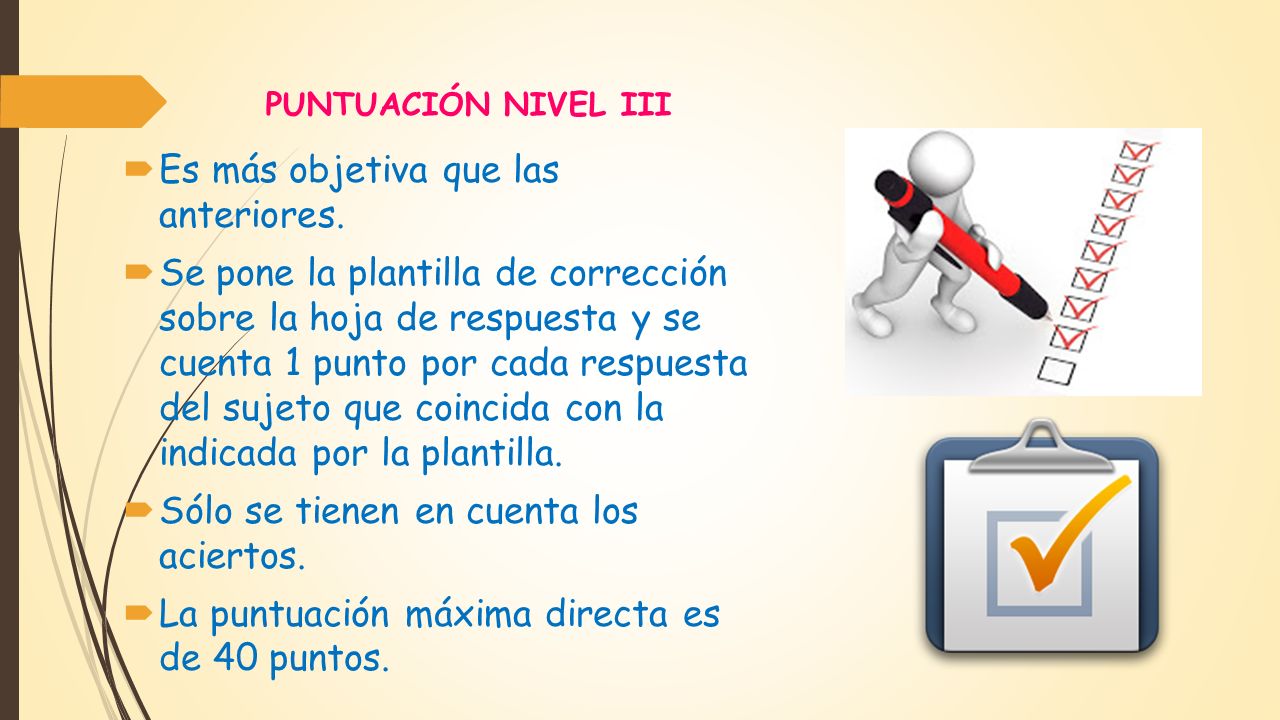 PUNTUACIÓN NIVEL III

Es más objetiva que las anteriores.

Se pone la plantilla de corrección sobre la hoja de respuesta y se cuenta 1 punto por cada respuesta del sujeto que coincida con la indicada por la plantilla.

Sólo se tienen en cuenta los aciertos.

La puntuación máxima directa es de 40 puntos.